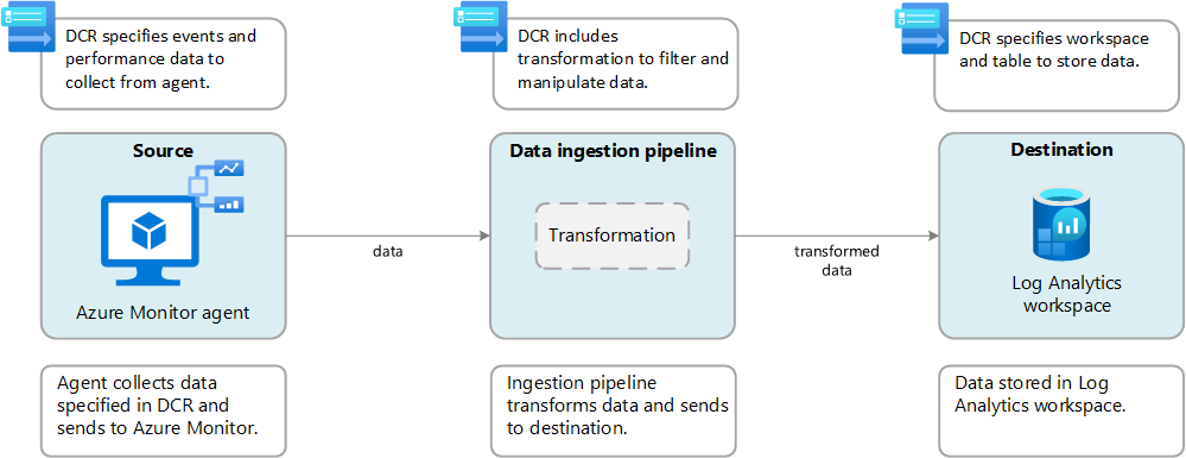 DCR specifies events and performance data to collect from agent.

DCR includes transformation to filter and manipulate data.

DCR specifies workspace and table to store data.

Source

Azure Monitor agent

data

Data ingestion pipeline

Transformation

transformed data

Destination

Log Analytics workspace

Agent collects data specified in DCR and sends to Azure Monitor.

Ingestion pipeline transforms data and sends to destination.

Data stored in Log Analytics workspace.